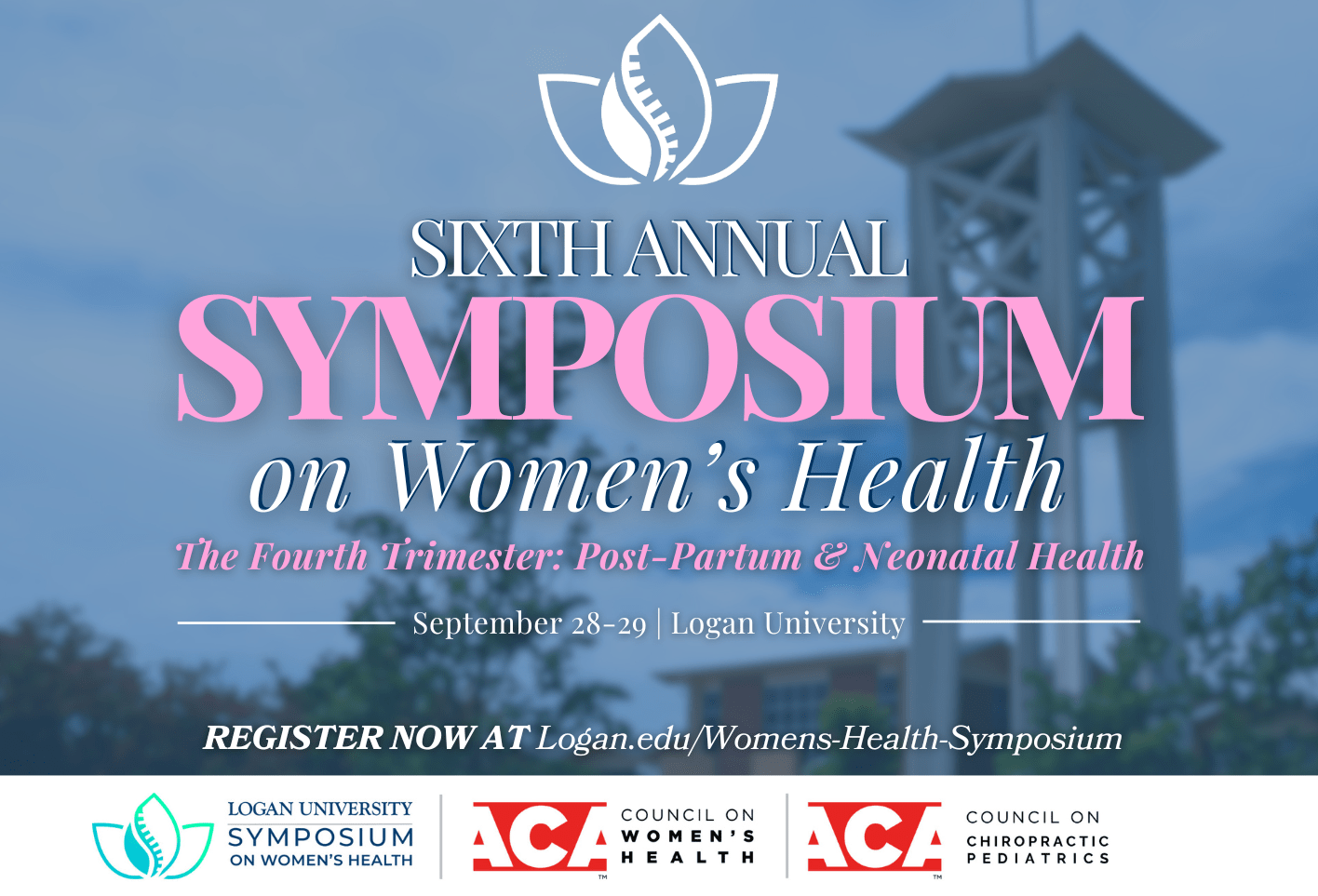 SIXTH ANNUAL
SYMPOSIUM
on Women's Health
The Fourth Trimester: Post-Partum & Neonatal Health

September 28-29 | Logan University

REGISTER NOW AT Logan.edu/Womens-Health-Symposium

LOGAN UNIVERSITY
SYMPOSIUM
ON WOMEN'S HEALTH

ACA™ COUNCIL ON WOMEN'S HEALTH

ACA™ COUNCIL ON CHIROPRACTIC PEDIATRICS